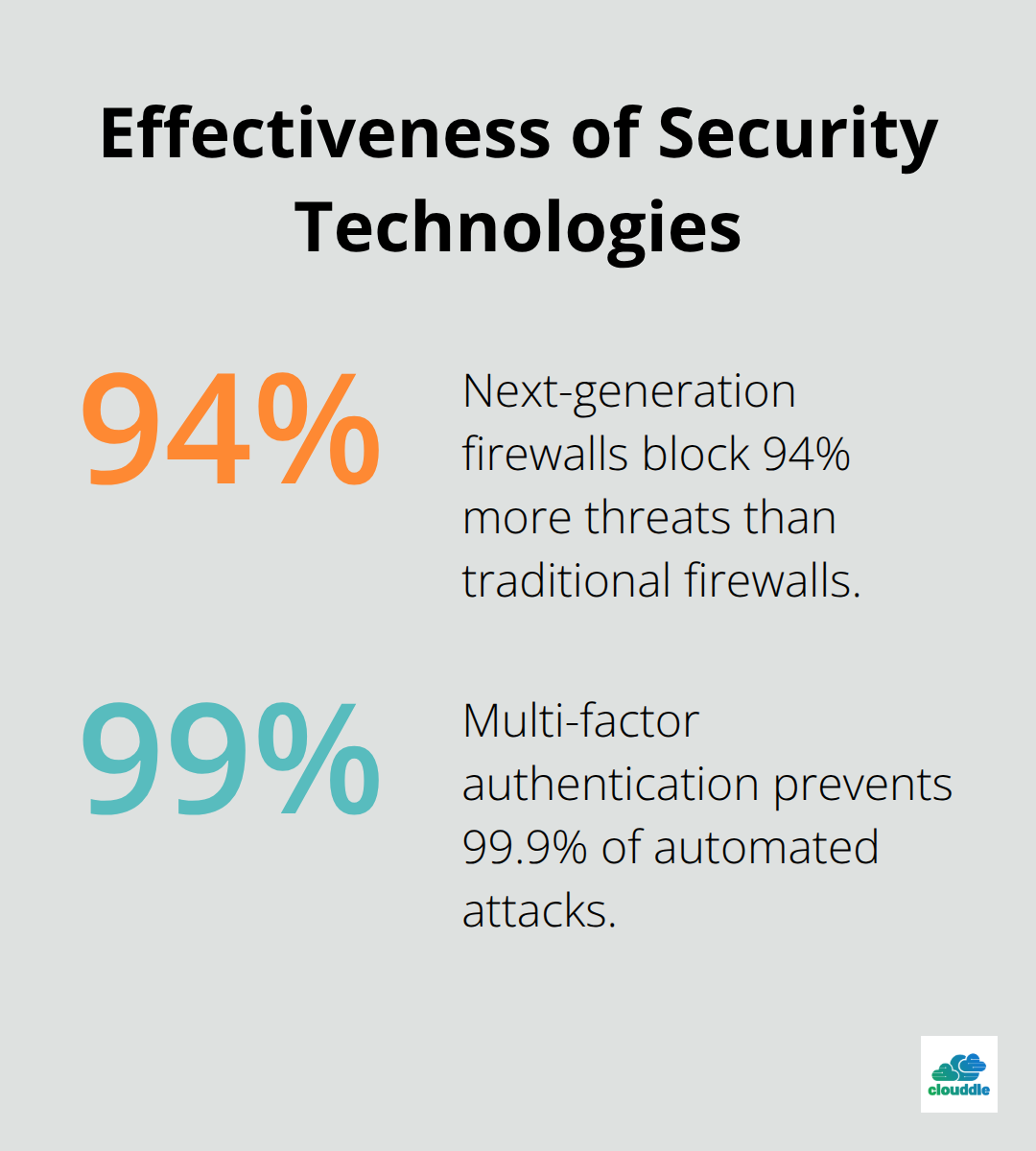 Effectiveness of Security Technologies

94%

Next-generation firewalls block 94% more threats than traditional firewalls.

99%

Multi-factor authentication prevents 99.9% of automated attacks.

clouddle